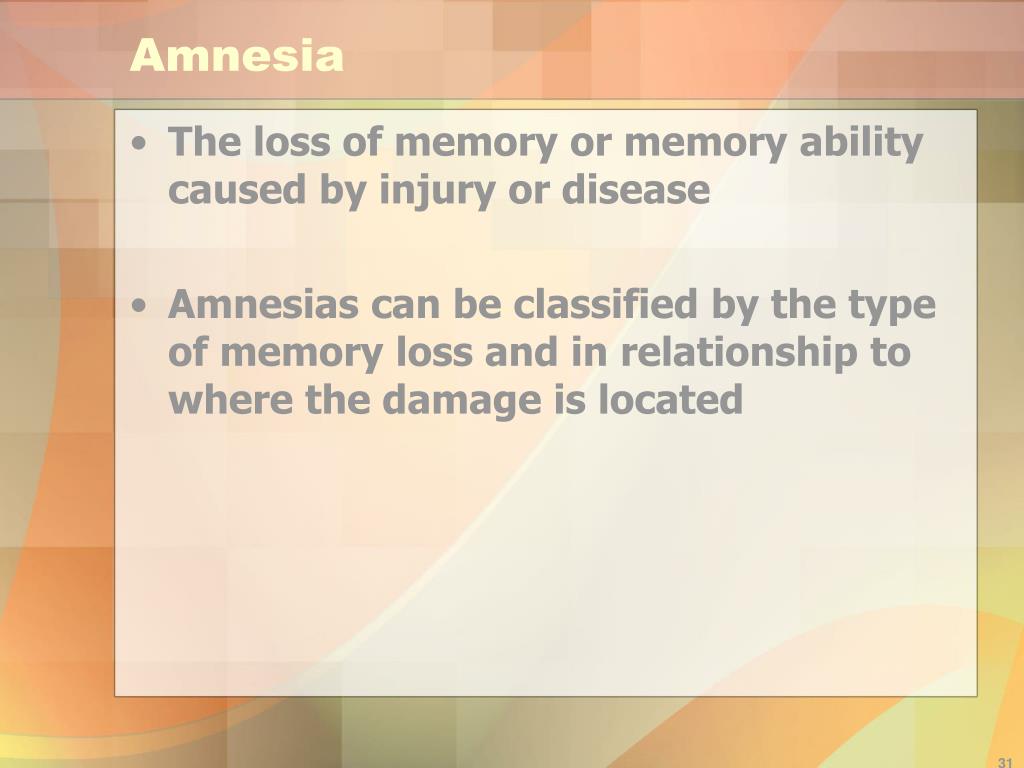 Amnesia

• The loss of memory or memory ability caused by injury or disease

• Amnesias can be classified by the type of memory loss and in relationship to where the damage is located

31